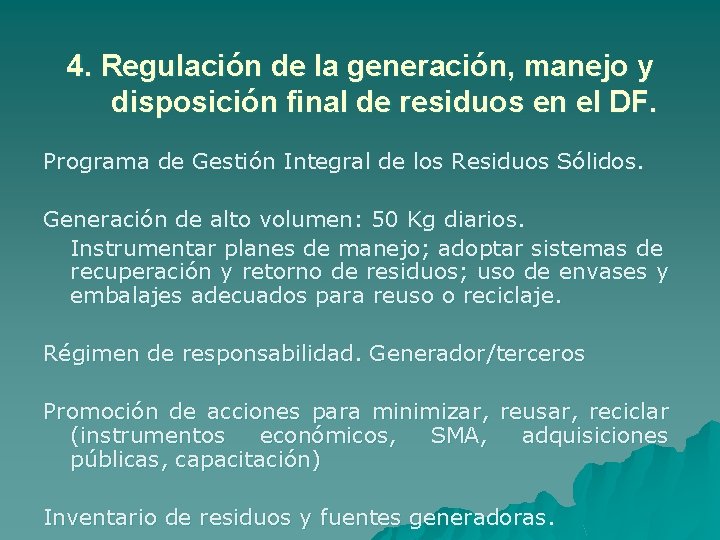 4. Regulación de la generación, manejo y disposición final de residuos en el DF.

Programa de Gestión Integral de los Residuos Sólidos.

Generación de alto volumen: 50 Kg diarios.
Instrumentar planes de manejo; adoptar sistemas de recuperación y retorno de residuos; uso de envases y embalajes adecuados para reuso o reciclaje.

Régimen de responsabilidad. Generador/terceros

Promoción de acciones para minimizar, reusar, reciclar (instrumentos económicos, SMA, adquisiciones públicas, capacitación)

Inventario de residuos y fuentes generadoras.